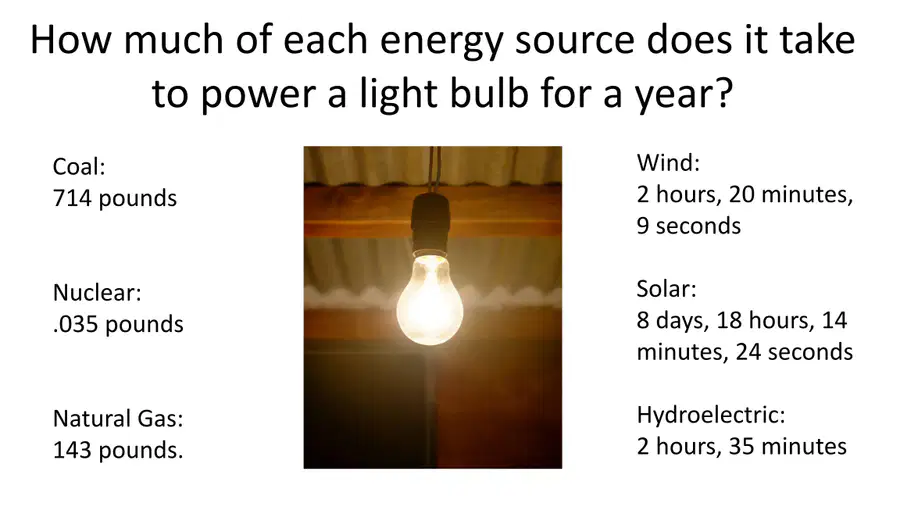 How much of each energy source does it take to power a light bulb for a year?

Coal:
714 pounds

Nuclear:
.035 pounds

Natural Gas:
143 pounds.

Wind:
2 hours, 20 minutes, 9 seconds

Solar:
8 days, 18 hours, 14 minutes, 24 seconds

Hydroelectric:
2 hours, 35 minutes